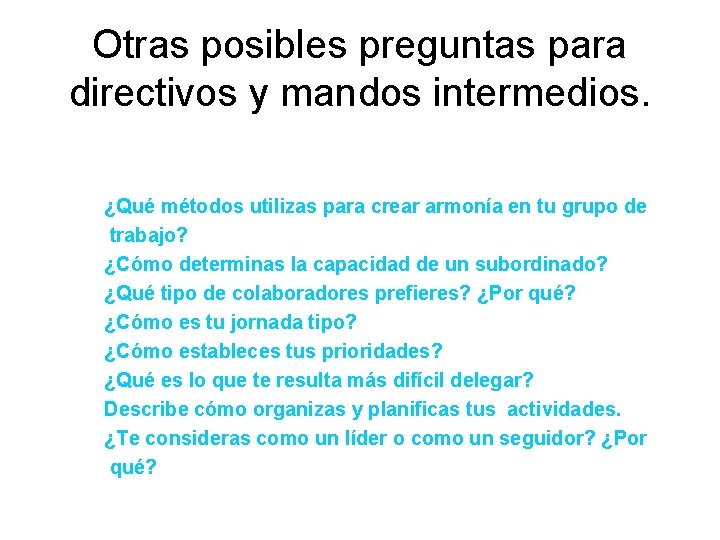 Otras posibles preguntas para directivos y mandos intermedios.

¿Qué métodos utilizas para crear armonía en tu grupo de trabajo?

¿Cómo determinas la capacidad de un subordinado?

¿Qué tipo de colaboradores prefieres? ¿Por qué?

¿Cómo es tu jornada tipo?

¿Cómo estableces tus prioridades?

¿Qué es lo que te resulta más difícil delegar?

Describe cómo organizas y planificas tus actividades.

¿Te consideras como un líder o como un seguidor? ¿Por qué?